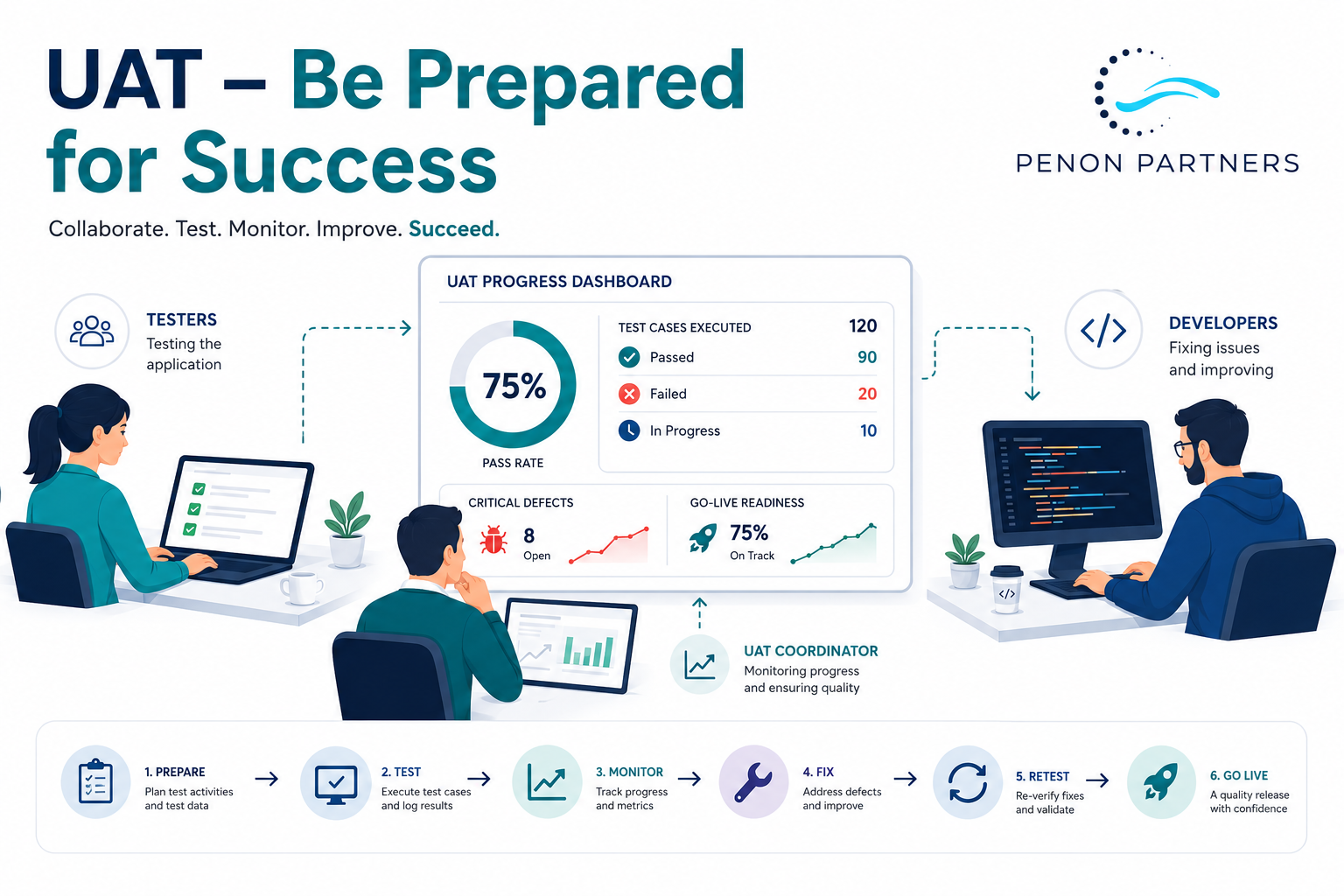 UAT – Be Prepared for Success

Collaborate. Test. Monitor. Improve. Succeed.

PENON PARTNERS

TESTERS
Testing the application

UAT PROGRESS DASHBOARD

75%
PASS RATE

| TEST CASES EXECUTED | 120 |
|---|---|
| Passed | 90 |
| Failed | 20 |
| In Progress | 10 |

CRITICAL DEFECTS
8
Open

GO-LIVE READINESS
75%
On Track

DEVELOPERS
Fixing issues and improving

</>

UAT COORDINATOR
Monitoring progress and ensuring quality

1. PREPARE
Plan test activities and test data

2. TEST
Execute test cases and log results

3. MONITOR
Track progress and metrics

4. FIX
Address defects and improve

5. RETEST
Re-verify fixes and validate

6. GO LIVE
A quality release with confidence